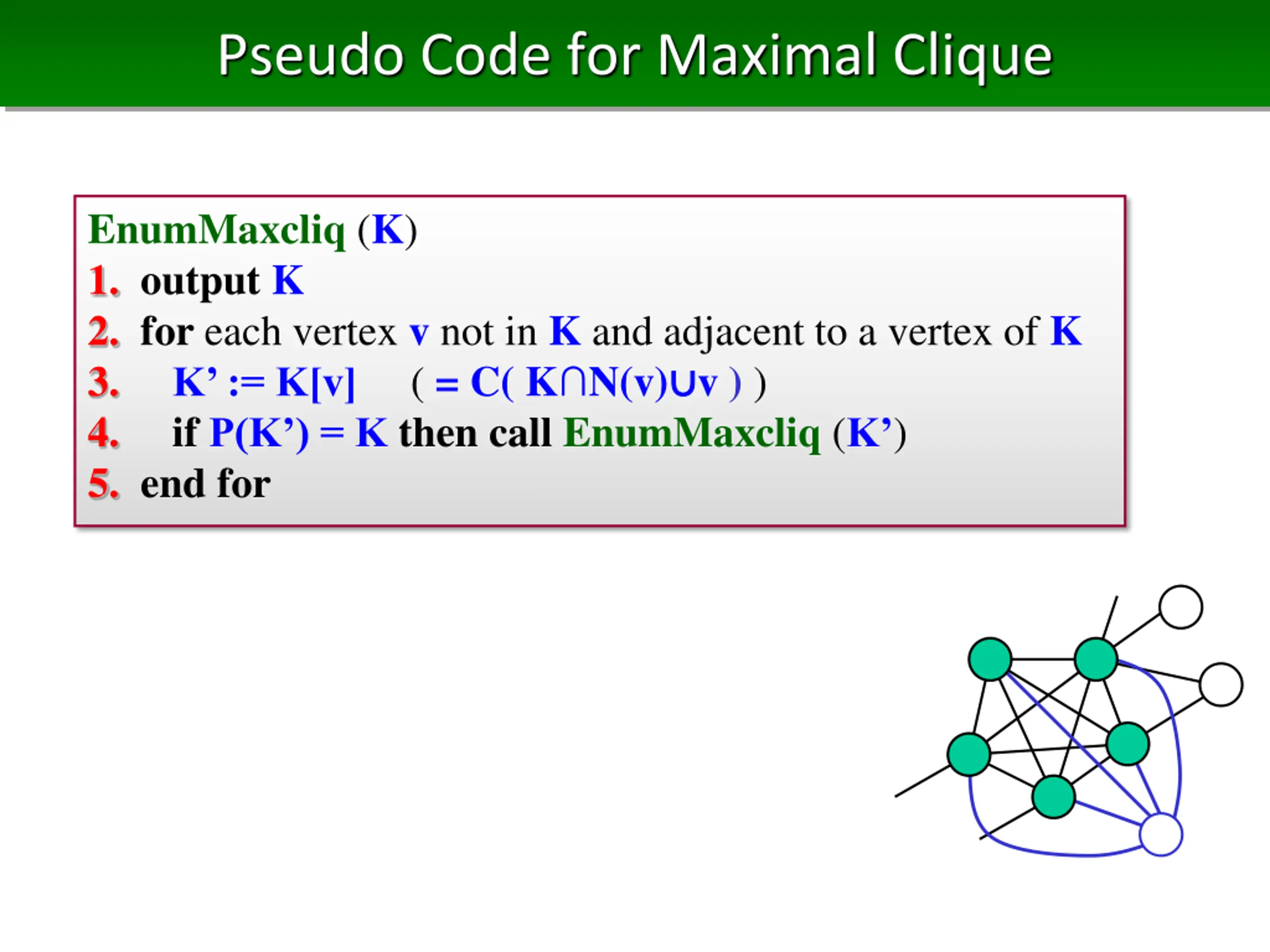 Pseudo Code for Maximal Clique

EnumMaxcliq (K)
1. output K
2. for each vertex v not in K and adjacent to a vertex of K
3. K' := K[v] ( = C( K∩N(v)∪v ) )
4. if P(K') = K then call EnumMaxcliq (K')
5. end for